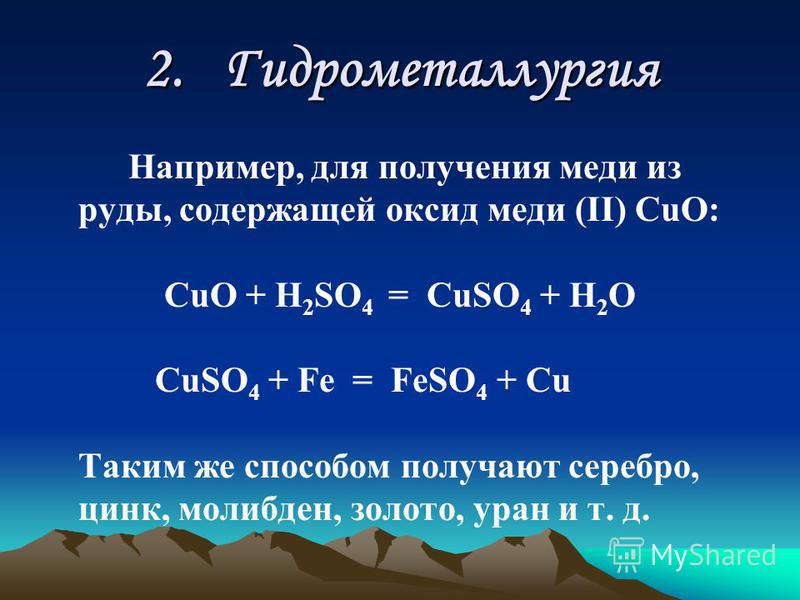 2. Гидрометаллургия

Например, для получения меди из руды, содержащей оксид меди (II) CuO:

$CuO + H_2SO_4 = CuSO_4 + H_2O$

$CuSO_4 + Fe = FeSO_4 + Cu$

Таким же способом получают серебро, цинк, молибден, золото, уран и т. д.

MyShared